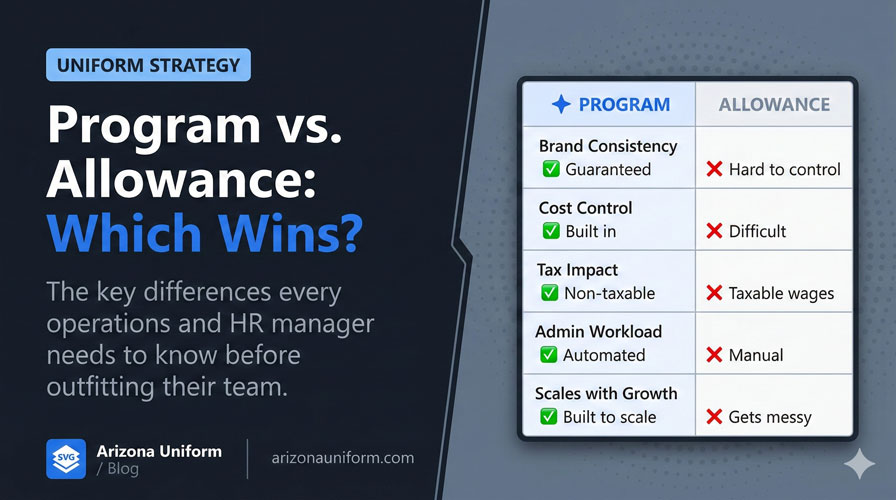 UNIFORM STRATEGY

Program vs. Allowance: Which Wins?

The key differences every operations and HR manager needs to know before outfitting their team.

SVG Arizona Uniform / Blog

arizonauniform.com

| ✦ PROGRAM | ALLOWANCE |
|---|---|
| Brand Consistency ✅ Guaranteed | ❌ Hard to control |
| Cost Control ✅ Built in | ❌ Difficult |
| Tax Impact ✅ Non-taxable | ❌ Taxable wages |
| Admin Workload ✅ Automated | ❌ Manual |
| Scales with Growth ✅ Built to scale | ❌ Gets messy |